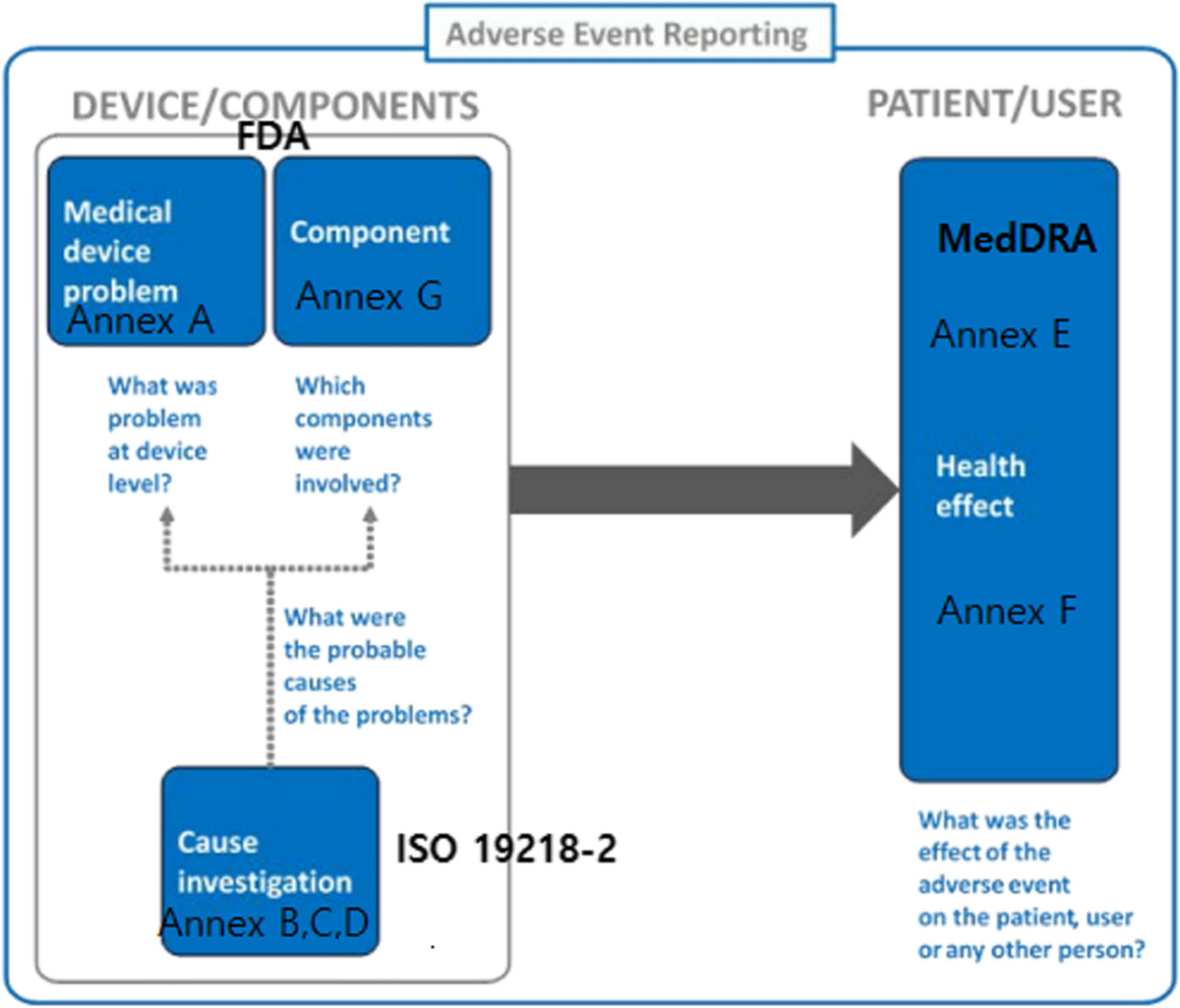 Adverse Event Reporting

DEVICE/COMPONENTS

FDA

Medical device problem
Annex A

Component
Annex G

What was problem at device level?

Which components were involved?

What were the probable causes of the problems?

Cause investigation
Annex B,C,D

ISO 19218-2

PATIENT/USER

MedDRA

Annex E

Health effect

Annex F

What was the effect of the adverse event on the patient, user or any other person?